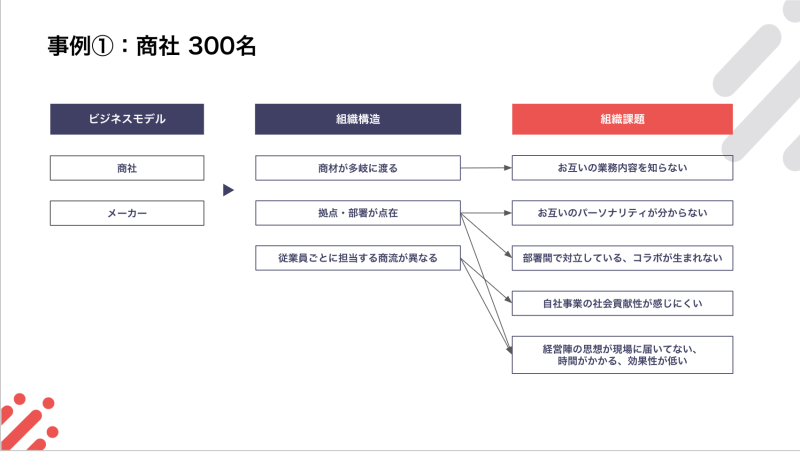 事例①：商社 300名

ビジネスモデル

商社

メーカー

組織構造

商材が多岐に渡る

拠点・部署が点在

従業員ごとに担当する商流が異なる

組織課題

お互いの業務内容を知らない

お互いのパーソナリティが分からない

部署間で対立している、コラボが生まれない

自社事業の社会貢献性が感じにくい

経営陣の思想が現場に届いてない、時間がかかる、効果性が低い